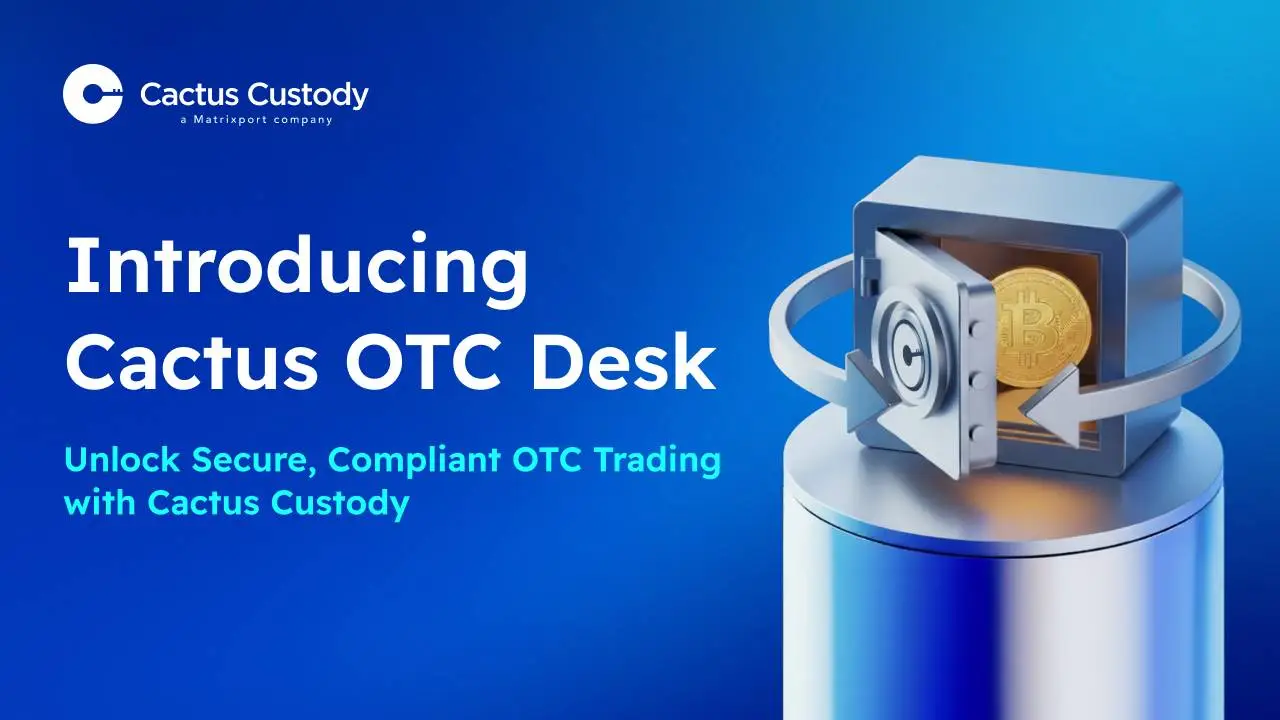 Cactus Custody
a Matrixport company

Introducing Cactus OTC Desk

Unlock Secure, Compliant OTC Trading with Cactus Custody